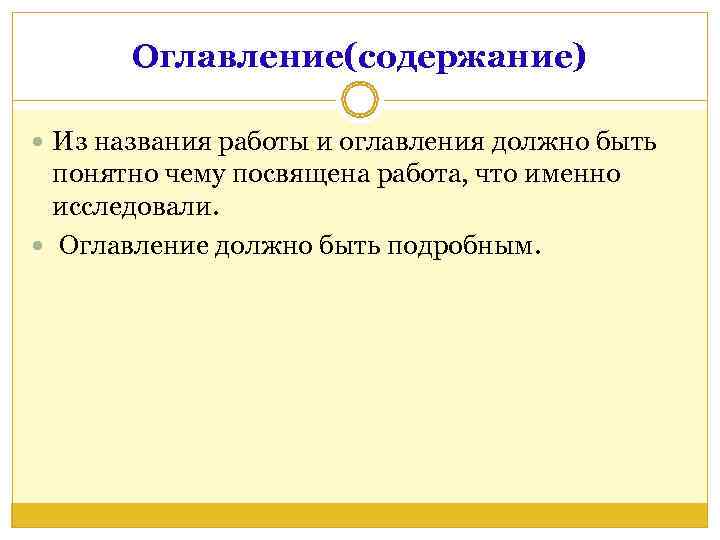 Оглавление(содержание)

Из названия работы и оглавления должно быть понятно чему посвящена работа, что именно исследовали.

Оглавление должно быть подробным.